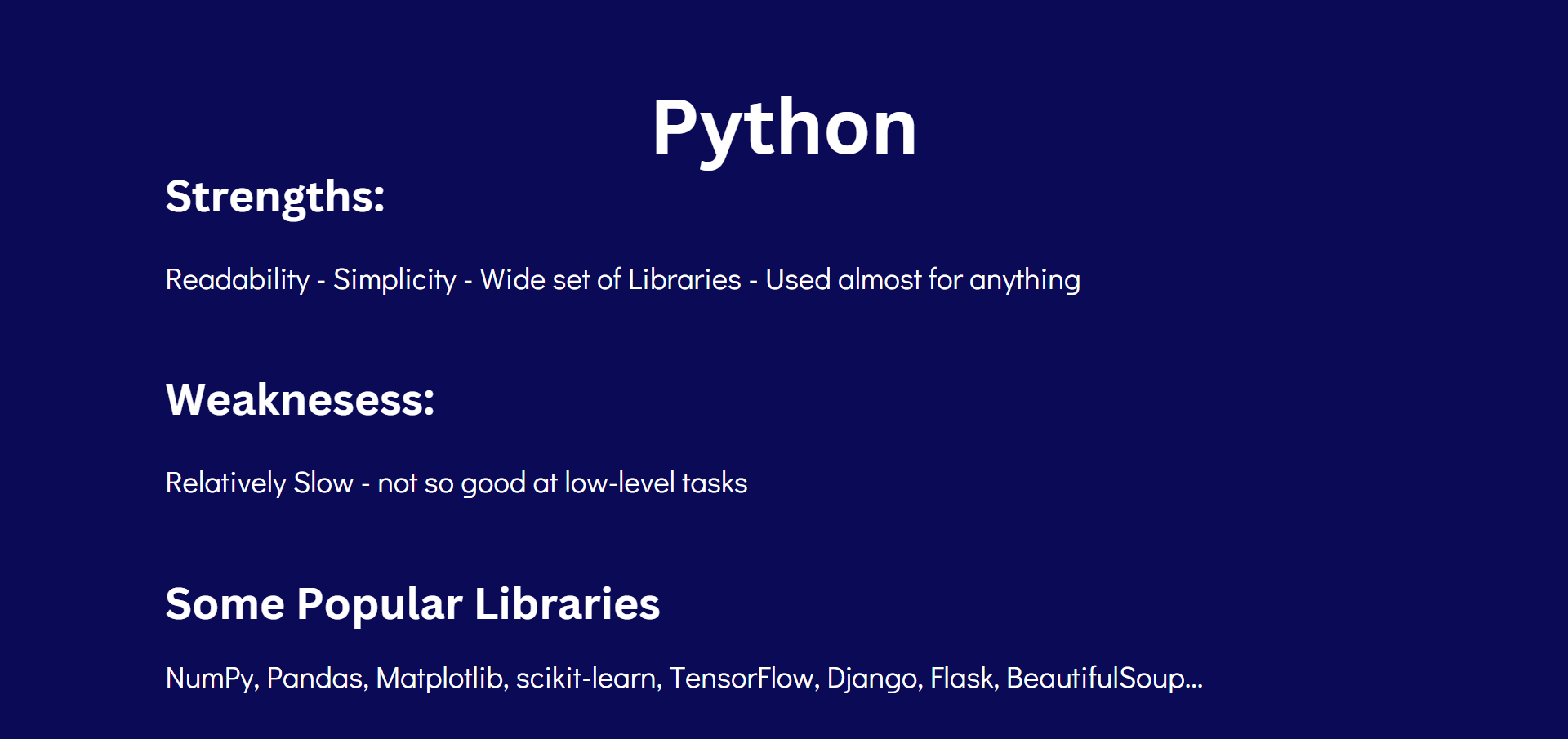 Python

Strengths:

Readability - Simplicity - Wide set of Libraries - Used almost for anything

Weaknesess:

Relatively Slow - not so good at low-level tasks

Some Popular Libraries

NumPy, Pandas, Matplotlib, scikit-learn, TensorFlow, Django, Flask, BeautifulSoup...